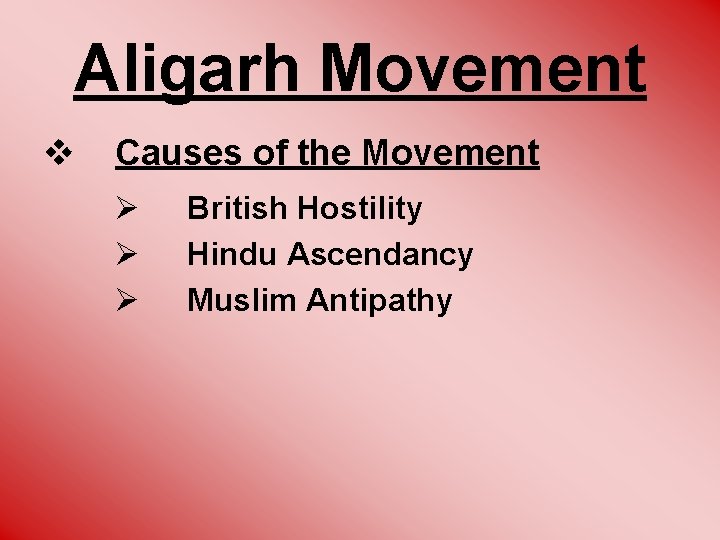 Aligarh Movement

❖ Causes of the Movement

➢ British Hostility
➢ Hindu Ascendancy
➢ Muslim Antipathy